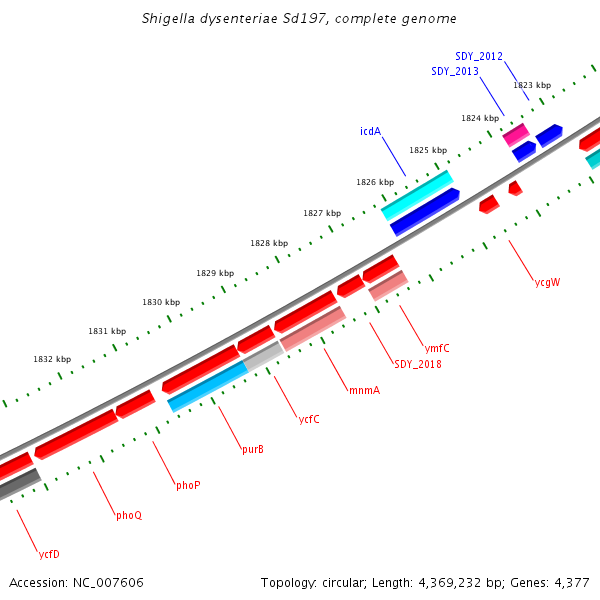 Shigella dysenteriae Sd197, complete genome

SDY_2012
SDY_2013
1823 kbp
1824 kbp
icdA
1825 kbp
1826 kbp
1827 kbp
1828 kbp
1829 kbp
1830 kbp
1831 kbp
1832 kbp
ycgW
ymfC
SDY_2018
mnmA
ycfC
purB
phoP
phoQ
ycfD

Accession: NC_007606

Topology: circular; Length: 4,369,232 bp; Genes: 4,377